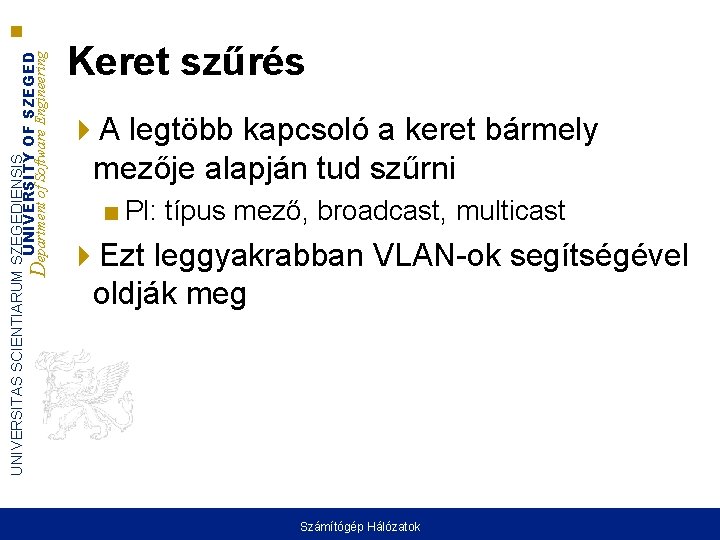 UNIVERSITAS SCIENTIARUM SZEGEDIENSIS
UNIVERSITY OF SZEGED
Department of Software Engineering

Keret szűrés

A legtöbb kapcsoló a keret bármely mezője alapján tud szűrni

Pl: típus mező, broadcast, multicast

Ezt leggyakrabban VLAN-ok segítségével oldják meg

Számítógép Hálózatok